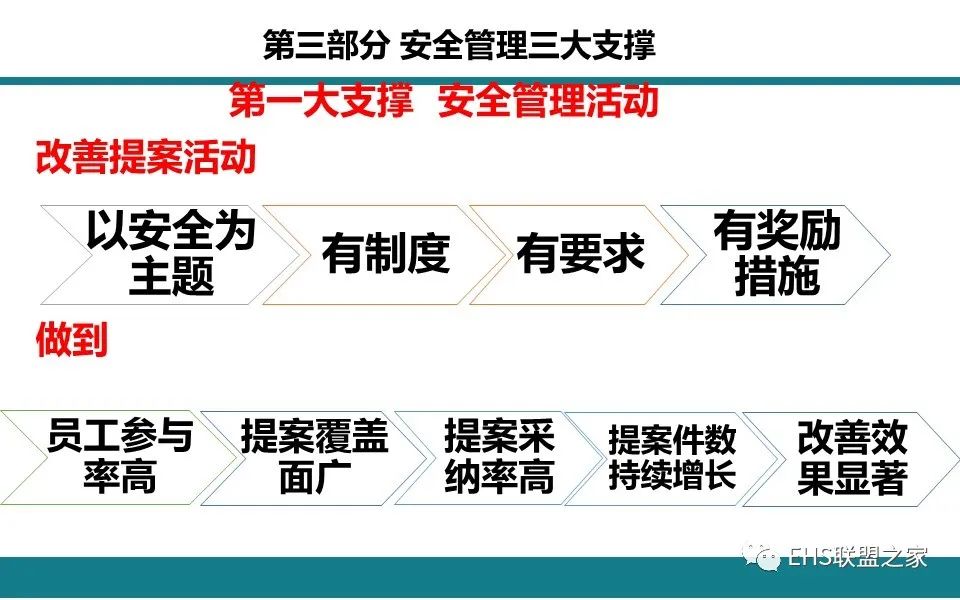 第三部分 安全管理三大支撑

第一大支撑 安全管理活动

改善提案活动

以安全为主题

有制度

有要求

有奖励措施

做到

员工参与率高

提案覆盖面广

提案采纳率高

提案件数持续增长

改善效果显著

EHS联盟之家